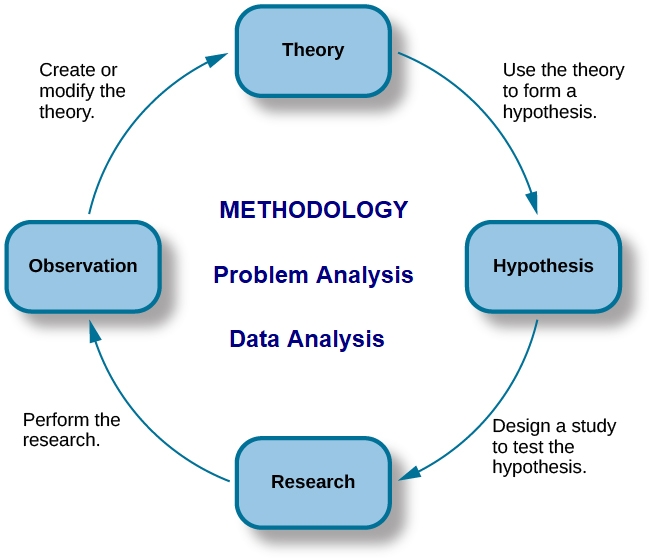 Theory

Use the theory to form a hypothesis.

Hypothesis

Design a study to test the hypothesis.

Research

Perform the research.

Observation

Create or modify the theory.

METHODOLOGY

Problem Analysis

Data Analysis